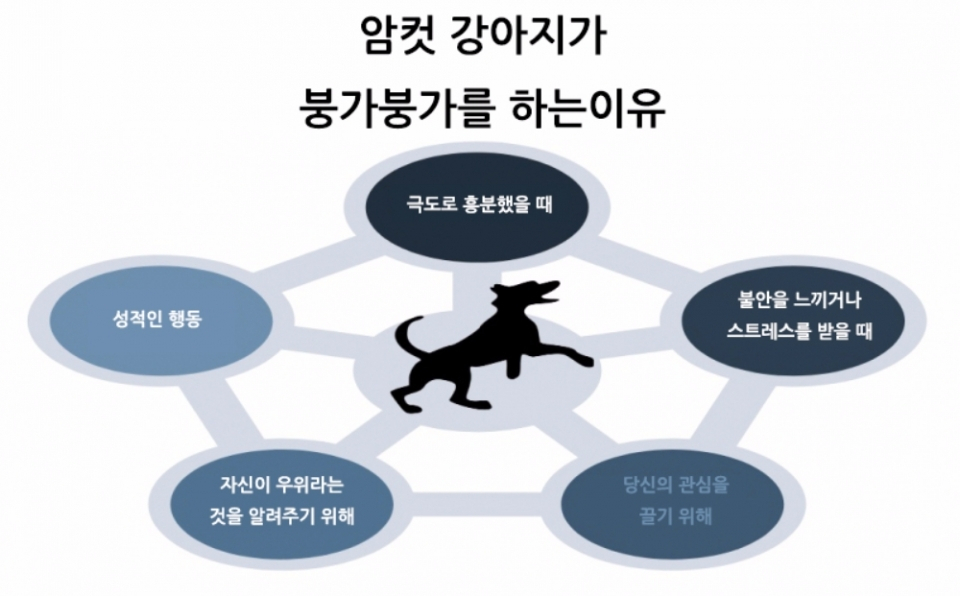 암컷 강아지가

붕가붕가를 하는이유

극도로 흥분했을 때

불안을 느끼거나 스트레스를 받을 때

당신의 관심을 끌기 위해

자신이 우위라는 것을 알려주기 위해

성적인 행동